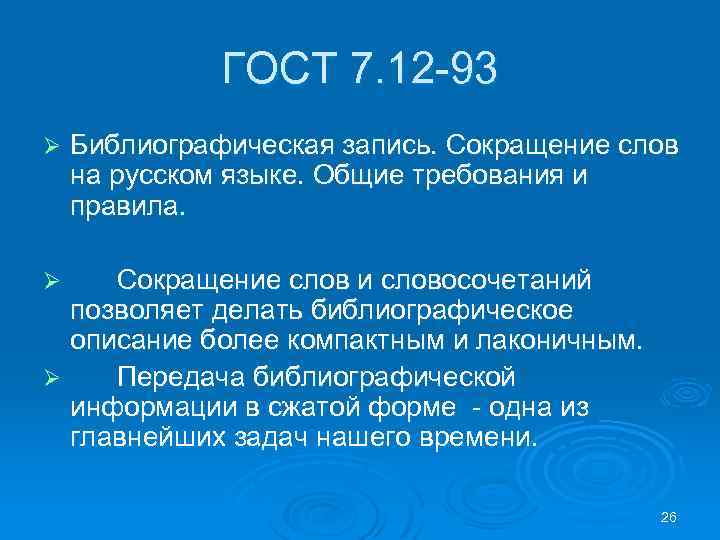 ГОСТ 7.12-93

➢ Библиографическая запись. Сокращение слов на русском языке. Общие требования и правила.

➢ Сокращение слов и словосочетаний позволяет делать библиографическое описание более компактным и лаконичным.

➢ Передача библиографической информации в сжатой форме - одна из главнейших задач нашего времени.

26